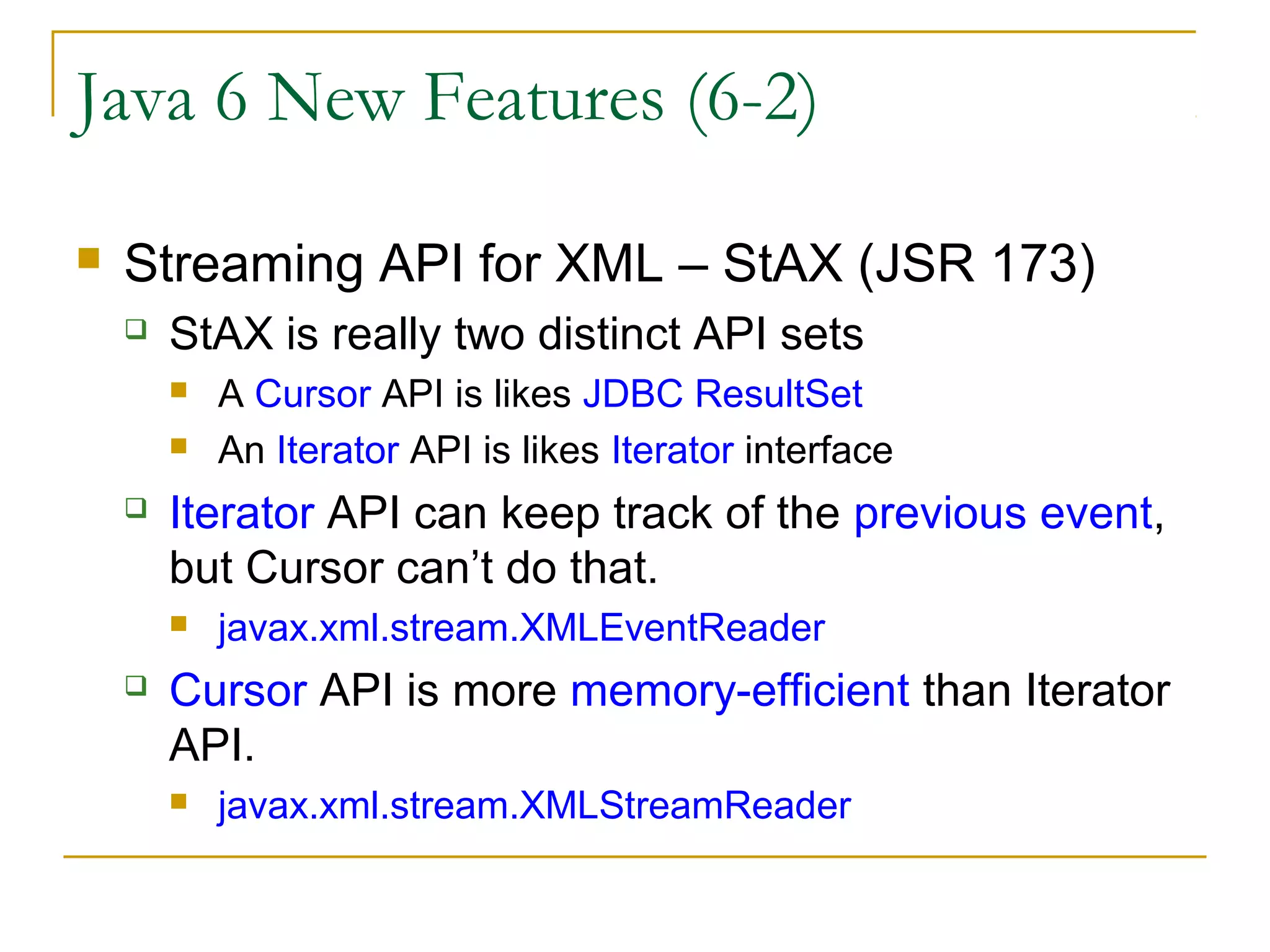 Java 6 New Features (6-2)

Streaming API for XML – StAX (JSR 173)

StAX is really two distinct API sets

A Cursor API is likes JDBC ResultSet

An Iterator API is likes Iterator interface

Iterator API can keep track of the previous event, but Cursor can't do that.

javax.xml.stream.XMLEventReader

Cursor API is more memory-efficient than Iterator API.

javax.xml.stream.XMLStreamReader